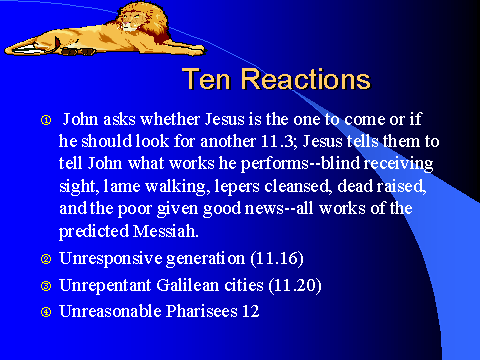 Ten Reactions

① John asks whether Jesus is the one to come or if he should look for another 11.3; Jesus tells them to tell John what works he performs--blind receiving sight, lame walking, lepers cleansed, dead raised, and the poor given good news--all works of the predicted Messiah.

② Unresponsive generation (11.16)

③ Unrepentant Galilean cities (11.20)

④ Unreasonable Pharisees 12